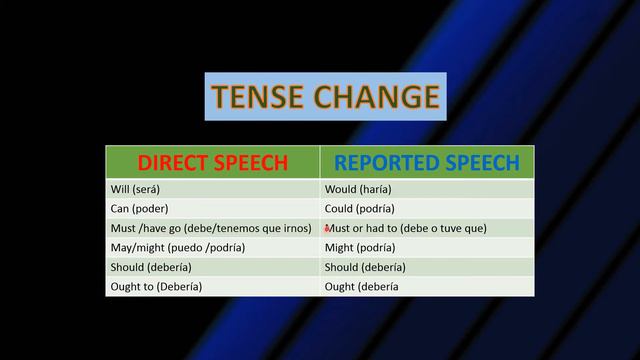 TENSE CHANGE

| DIRECT SPEECH | REPORTED SPEECH |
|---|---|
| Will (será) | Would (haría) |
| Can (poder) | Could (podría) |
| Must /have go (debe/tenemos que irnos) | Must or had to (debe o tuve que) |
| May/might (puedo /podría) | Might (podría) |
| Should (debería) | Should (debería) |
| Ought to (Debería) | Ought (debería |